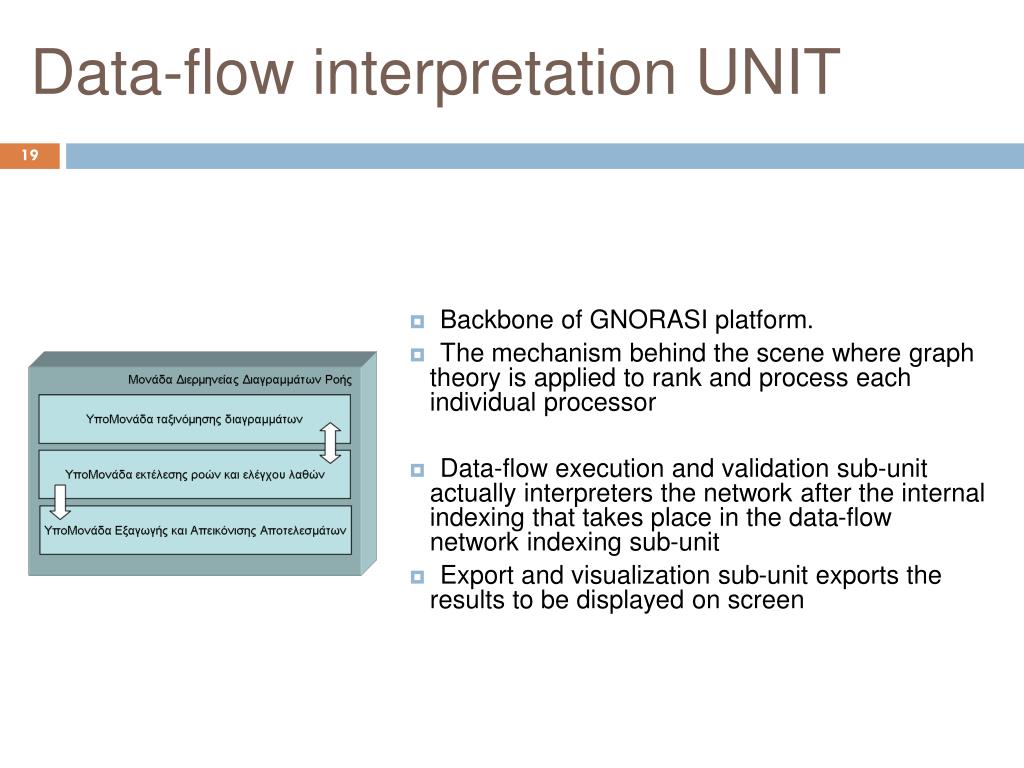 Data-flow interpretation UNIT

19

Μονάδα Διερμηνείας Διαγραμμάτων Ροής

ΥποΜονάδα ταξινόμησης διαγραμμάτων

ΥποΜονάδα εκτέλεσης ροών και ελέγχου λαθών

ΥποΜονάδα Εξαγωγής και Απεικόνισης Αποτελεσμάτων

Backbone of GNORASI platform.

The mechanism behind the scene where graph theory is applied to rank and process each individual processor

Data-flow execution and validation sub-unit actually interpreters the network after the internal indexing that takes place in the data-flow network indexing sub-unit

Export and visualization sub-unit exports the results to be displayed on screen